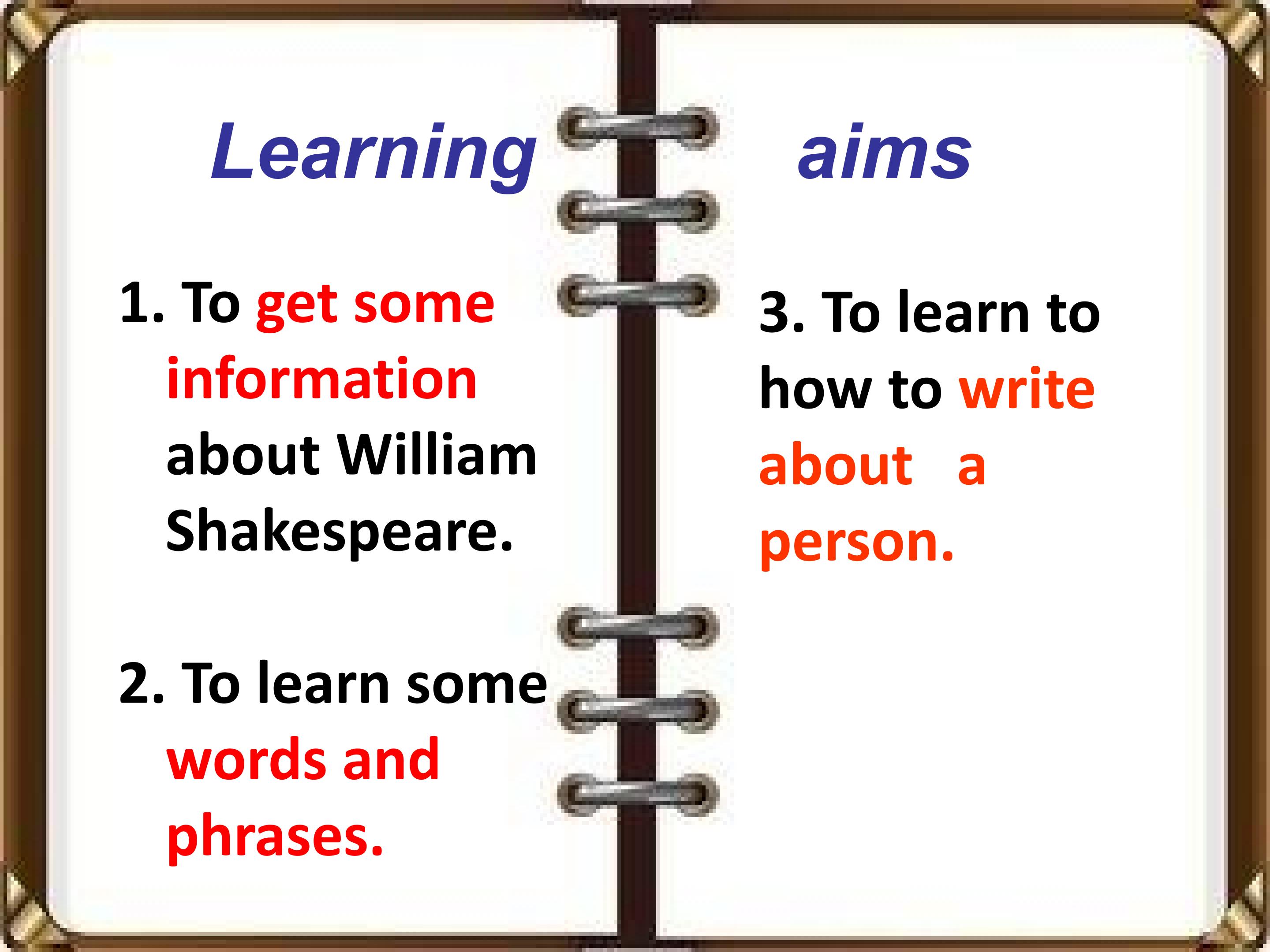 Learning aims

1. To get some information about William Shakespeare.

2. To learn some words and phrases.

3. To learn to how to write about a person.